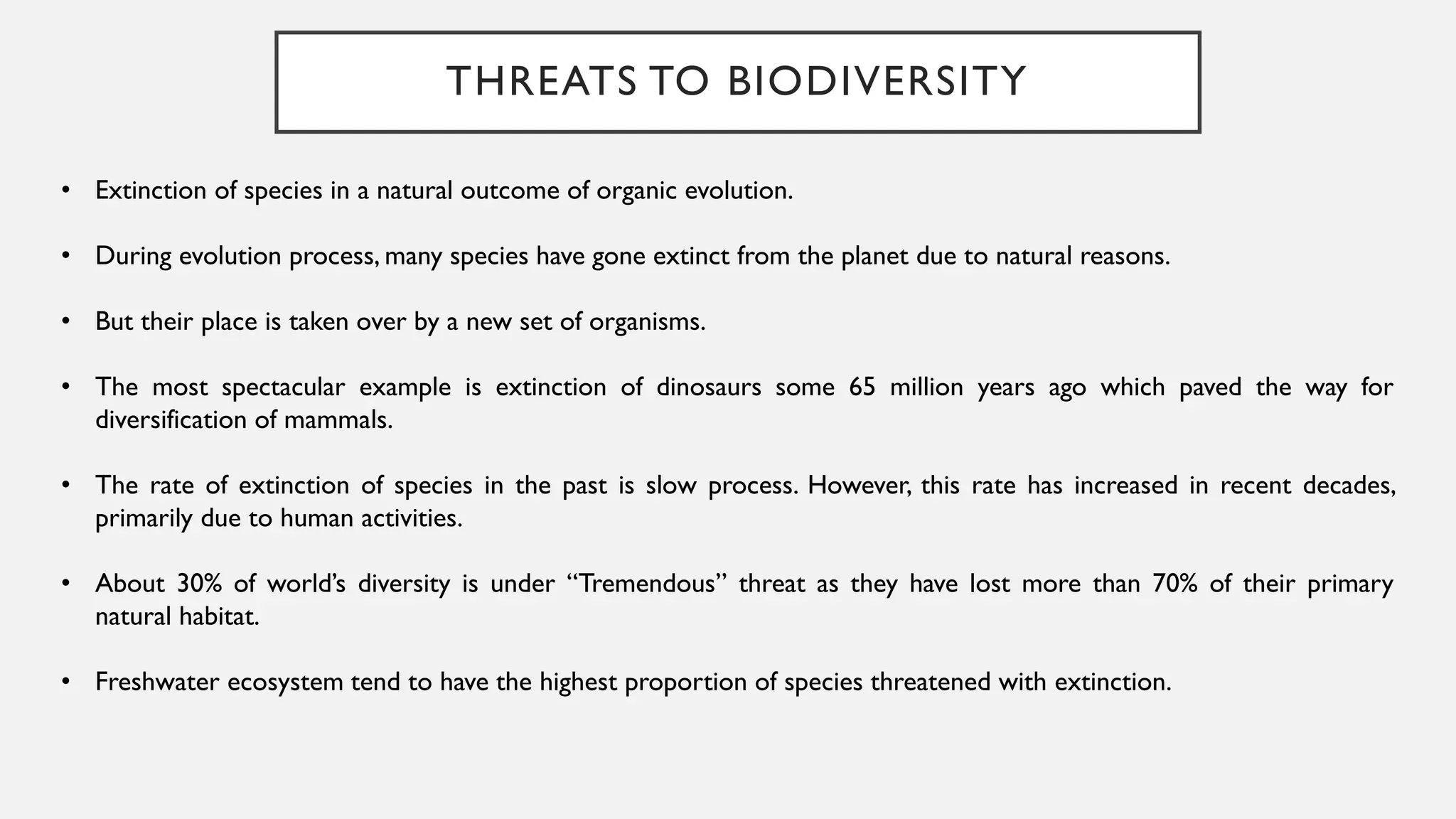 THREATS TO BIODIVERSITY

• Extinction of species in a natural outcome of organic evolution.

• During evolution process, many species have gone extinct from the planet due to natural reasons.

• But their place is taken over by a new set of organisms.

• The most spectacular example is extinction of dinosaurs some 65 million years ago which paved the way for diversification of mammals.

• The rate of extinction of species in the past is slow process. However, this rate has increased in recent decades, primarily due to human activities.

• About 30% of world's diversity is under "Tremendous" threat as they have lost more than 70% of their primary natural habitat.

• Freshwater ecosystem tend to have the highest proportion of species threatened with extinction.